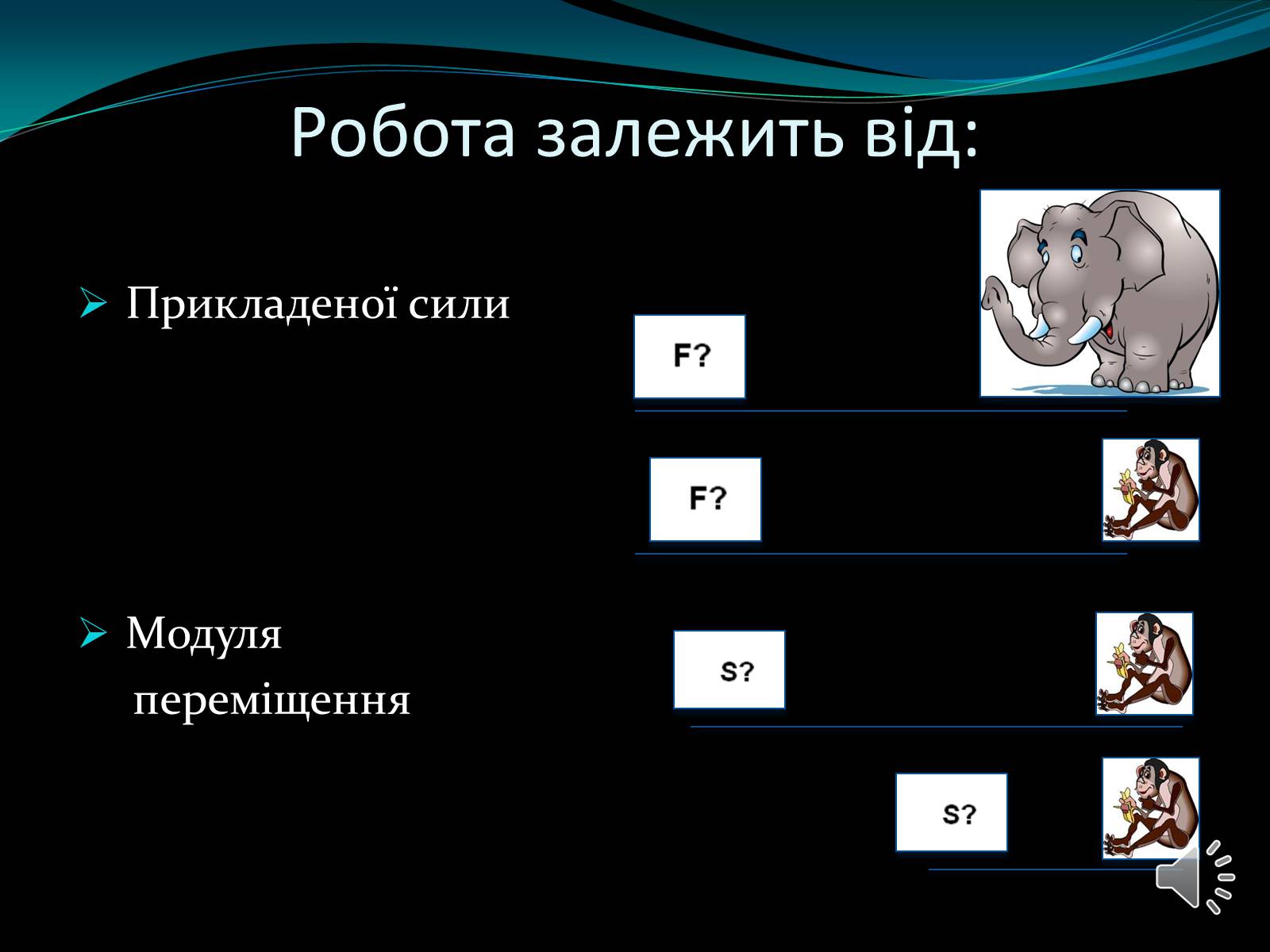 Робота залежить від:

Прикладеної сили

F?

F?

Модуля переміщення

S?

S?